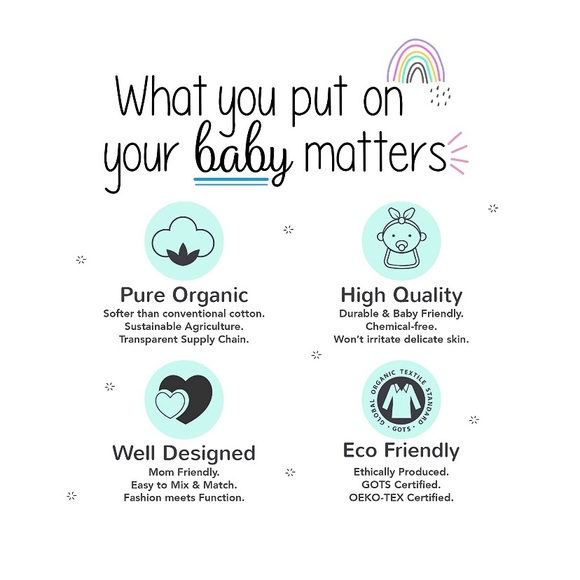 What you put on your baby matters

Pure Organic
Softer than conventional cotton.
Sustainable Agriculture.
Transparent Supply Chain.

High Quality
Durable & Baby Friendly.
Chemical-free.
Won't irritate delicate skin.

Well Designed
Mom Friendly.
Easy to Mix & Match.
Fashion meets Function.

GLOBAL ORGANIC TEXTILE STANDARD
GOTS

Eco Friendly
Ethically Produced.
GOTS Certified.
OEKO-TEX Certified.